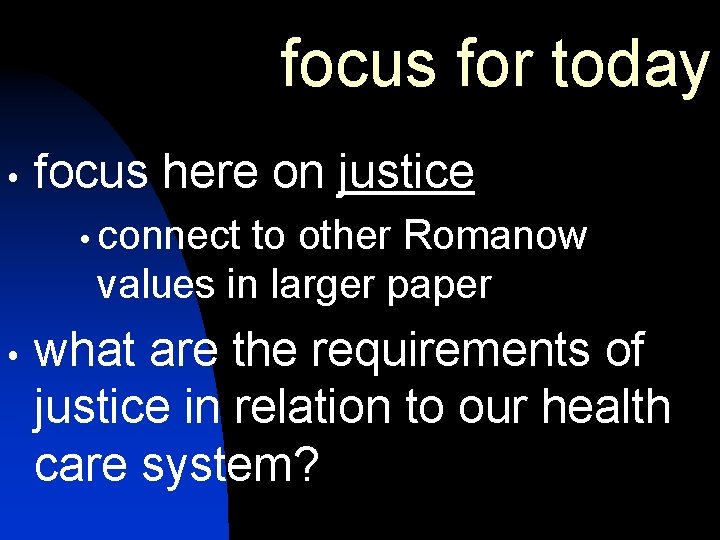 focus for today

• focus here on justice

• connect to other Romanow values in larger paper

• what are the requirements of justice in relation to our health care system?